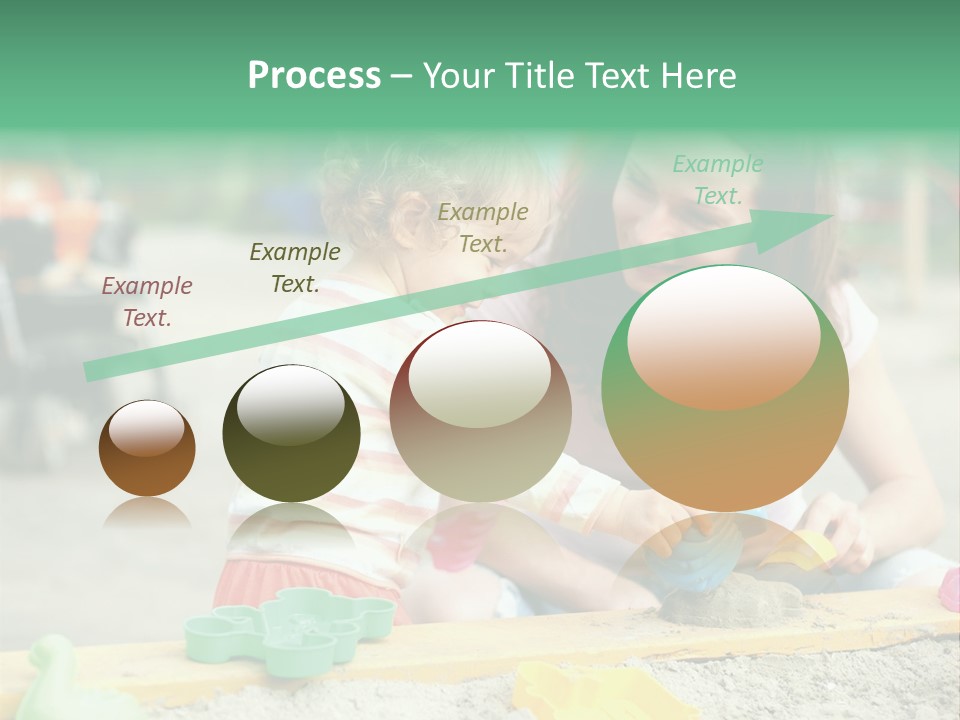 Process – Your Title Text Here

Example Text.

Example Text.

Example Text.

Example Text.